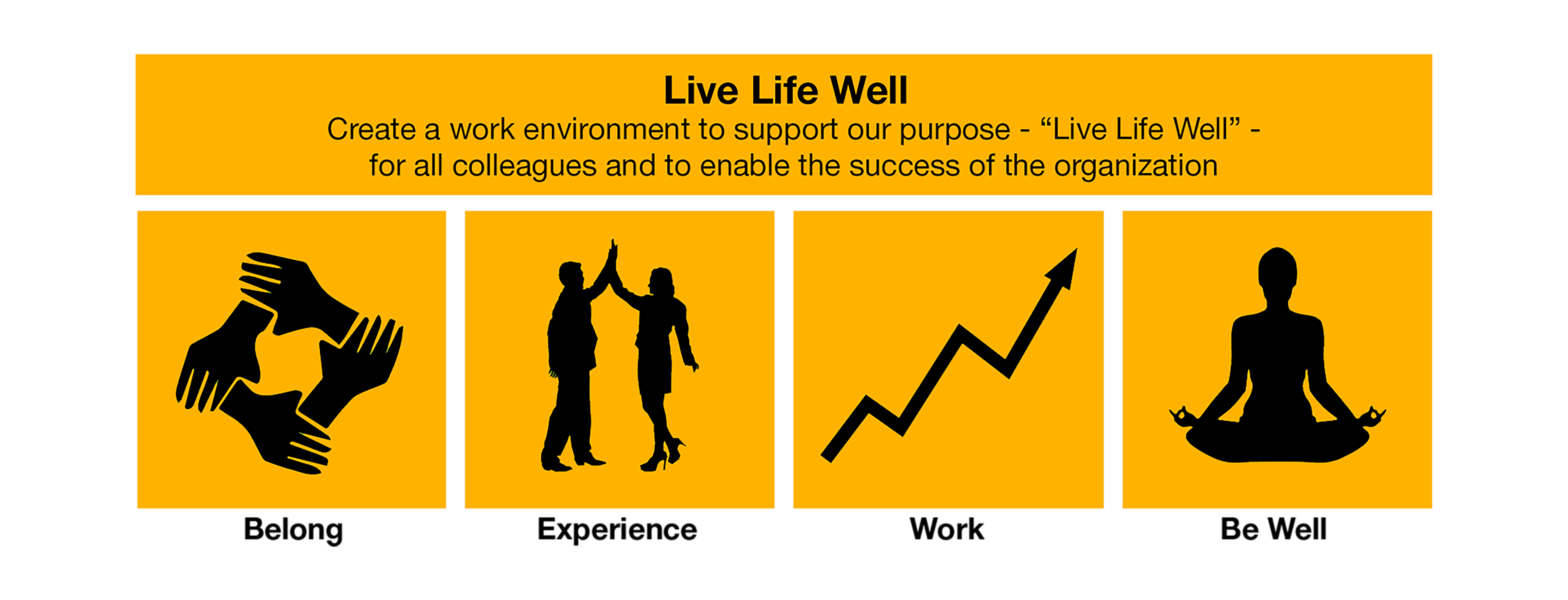 Live Life Well

Create a work environment to support our purpose - “Live Life Well” - for all colleagues and to enable the success of the organization

Belong

Experience

Work

Be Well